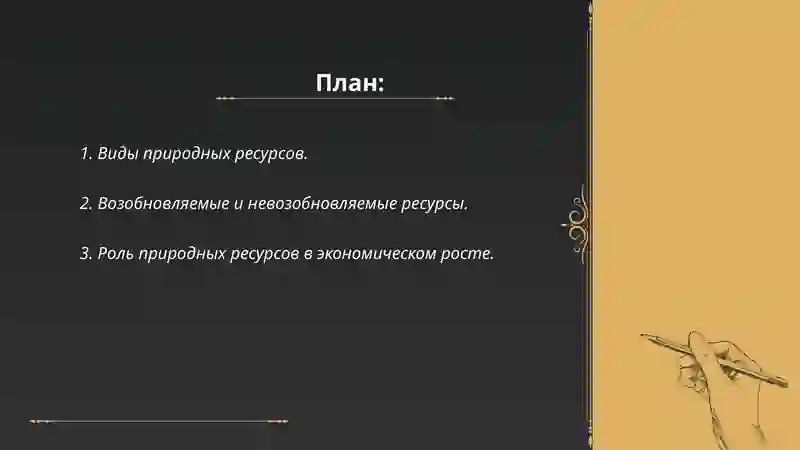 План:

1. Виды природных ресурсов.

2. Возобновляемые и невозобновляемые ресурсы.

3. Роль природных ресурсов в экономическом росте.